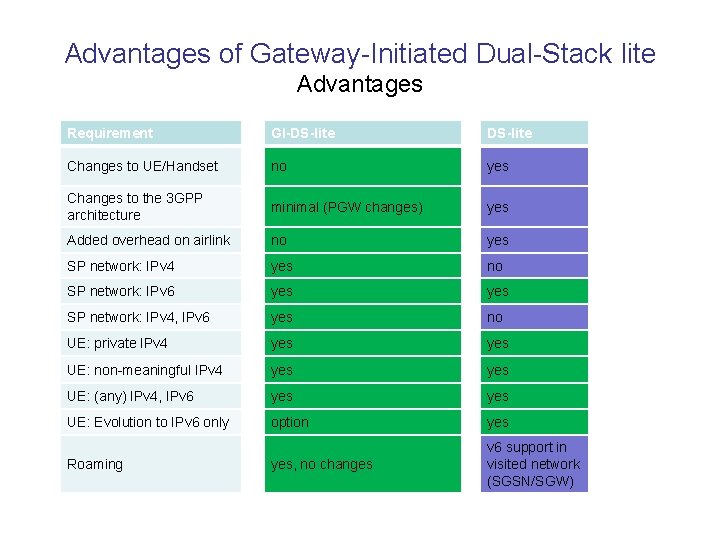 Advantages of Gateway-Initiated Dual-Stack lite

Advantages

| Requirement | GI-DS-lite | DS-lite |
|---|---|---|
| Changes to UE/Handset | no | yes |
| Changes to the 3GPP architecture | minimal (PGW changes) | yes |
| Added overhead on airlink | no | yes |
| SP network: IPv4 | yes | no |
| SP network: IPv6 | yes | yes |
| SP network: IPv4, IPv6 | yes | no |
| UE: private IPv4 | yes | yes |
| UE: non-meaningful IPv4 | yes | yes |
| UE: (any) IPv4, IPv6 | yes | yes |
| UE: Evolution to IPv6 only | option | yes |
| Roaming | yes, no changes | v6 support in visited network (SGSN/SGW) |